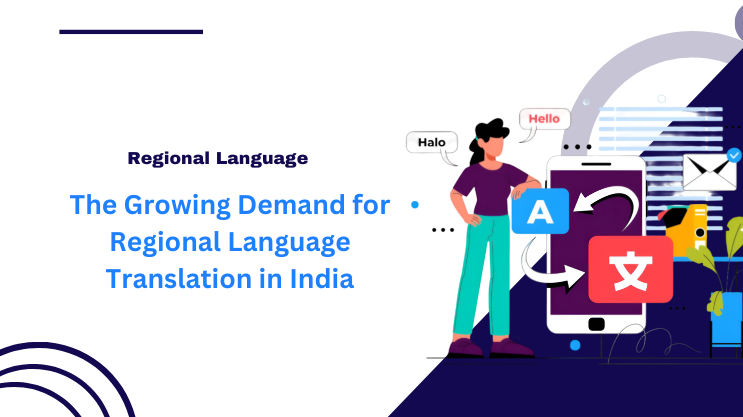 Regional Language

The Growing Demand for Regional Language Translation in India

Halo

Hello

A

文